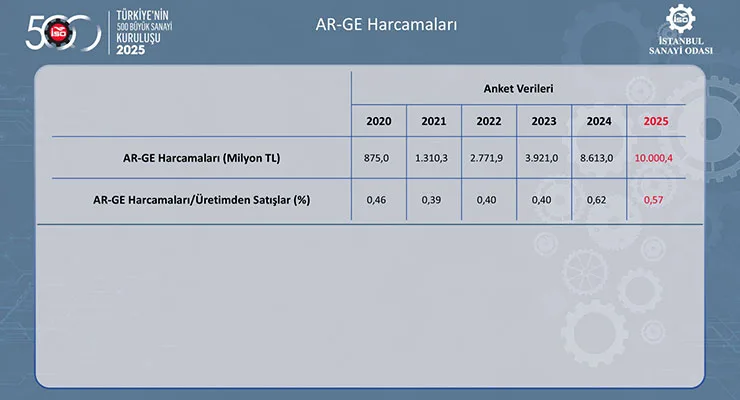 500 İSO TÜRKİYE'NİN 500 BÜYÜK SANAYİ KURULUŞU 2025

AR-GE Harcamaları

İSO İSTANBUL SANAYİ ODASI

| | Anket Verileri | | | | | |
|---|---|---|---|---|---|---|
| | 2020 | 2021 | 2022 | 2023 | 2024 | 2025 |
| AR-GE Harcamaları (Milyon TL) | 875,0 | 1.310,3 | 2.771,9 | 3.921,0 | 8.613,0 | 10.000,4 |
| AR-GE Harcamaları/Üretimden Satışlar (%) | 0,46 | 0,39 | 0,40 | 0,40 | 0,62 | 0,57 |